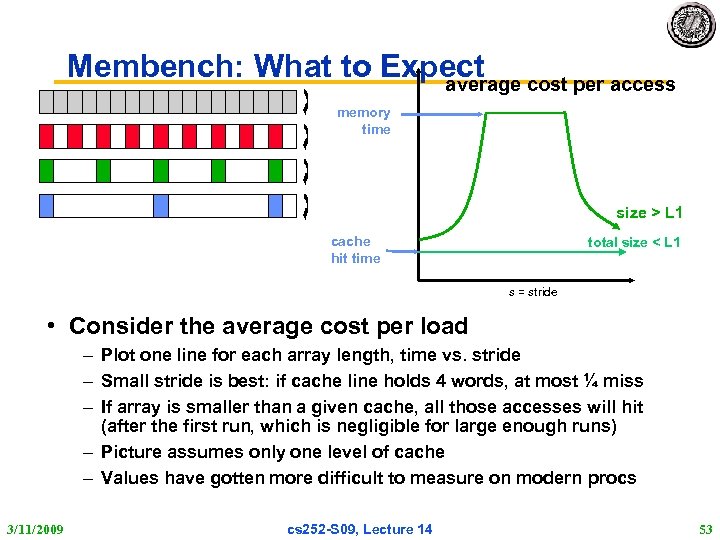 Membench: What to Expect

average cost per access

memory time

size > L1

cache hit time

total size < L1

s = stride

• Consider the average cost per load
– Plot one line for each array length, time vs. stride
– Small stride is best: if cache line holds 4 words, at most ¼ miss
– If array is smaller than a given cache, all those accesses will hit (after the first run, which is negligible for large enough runs)
– Picture assumes only one level of cache
– Values have gotten more difficult to measure on modern procs

3/11/2009 cs252-S09, Lecture 14 53